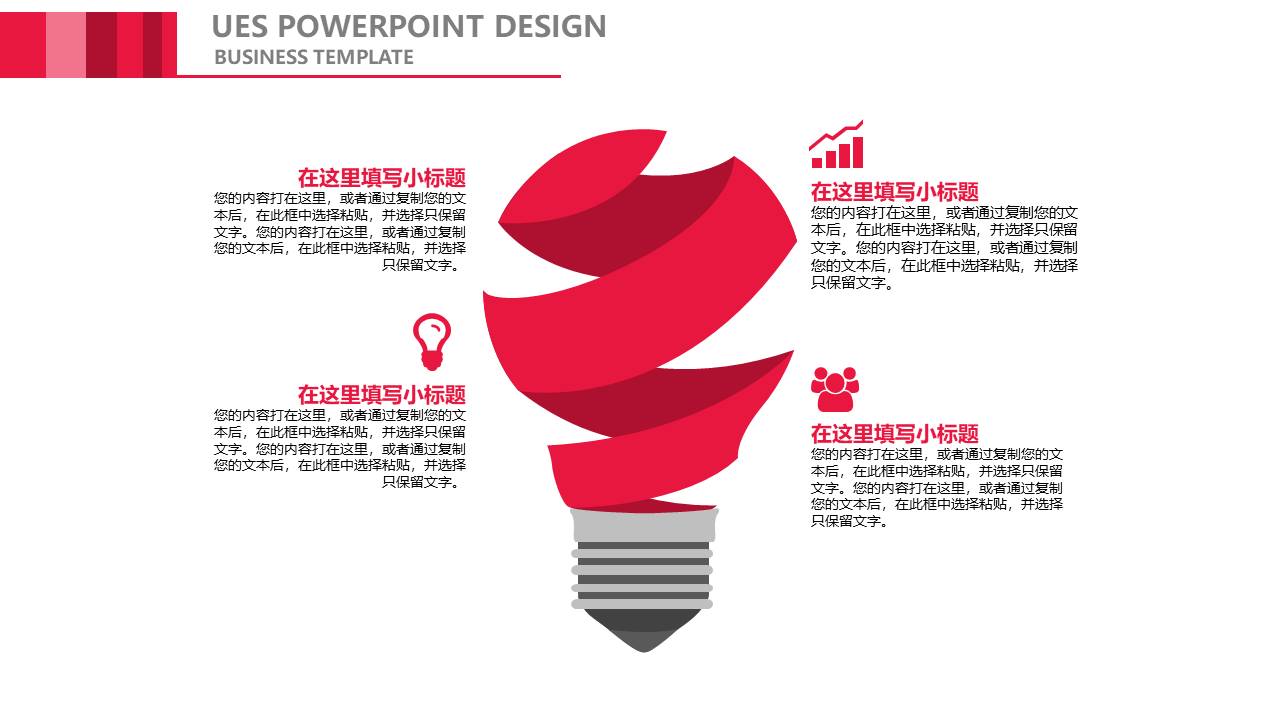 UES POWERPOINT DESIGN
BUSINESS TEMPLATE

在这里填写小标题
您的内容打在这里，或者通过复制您的文本后，在此框中选择粘贴，并选择只保留文字。您的内容打在这里，或者通过复制您的文本后，在此框中选择粘贴，并选择只保留文字。

在这里填写小标题
您的内容打在这里，或者通过复制您的文本后，在此框中选择粘贴，并选择只保留文字。您的内容打在这里，或者通过复制您的文本后，在此框中选择粘贴，并选择只保留文字。

在这里填写小标题
您的内容打在这里，或者通过复制您的文本后，在此框中选择粘贴，并选择只保留文字。您的内容打在这里，或者通过复制您的文本后，在此框中选择粘贴，并选择只保留文字。

在这里填写小标题
您的内容打在这里，或者通过复制您的文本后，在此框中选择粘贴，并选择只保留文字。您的内容打在这里，或者通过复制您的文本后，在此框中选择粘贴，并选择只保留文字。